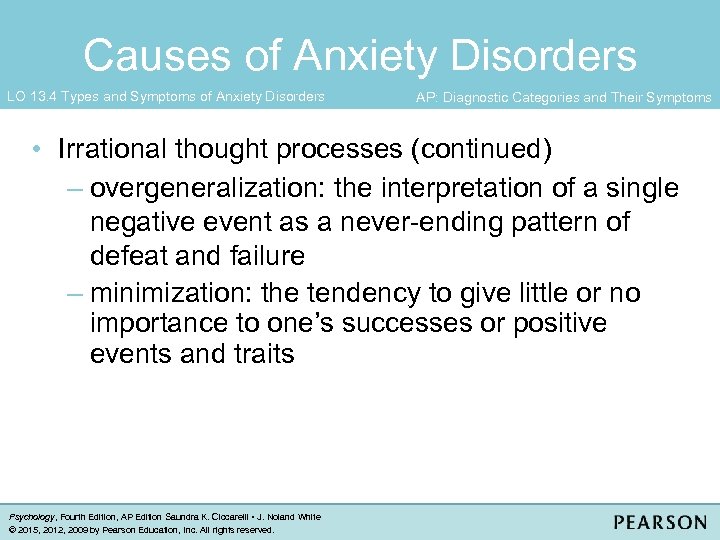 Causes of Anxiety Disorders

LO 13.4 Types and Symptoms of Anxiety Disorders

AP: Diagnostic Categories and Their Symptoms

• Irrational thought processes (continued)
– overgeneralization: the interpretation of a single negative event as a never-ending pattern of defeat and failure
– minimization: the tendency to give little or no importance to one's successes or positive events and traits

Psychology, Fourth Edition, AP Edition Saundra K. Ciccarelli • J. Noland White
© 2015, 2012, 2009 by Pearson Education, Inc. All rights reserved.

PEARSON